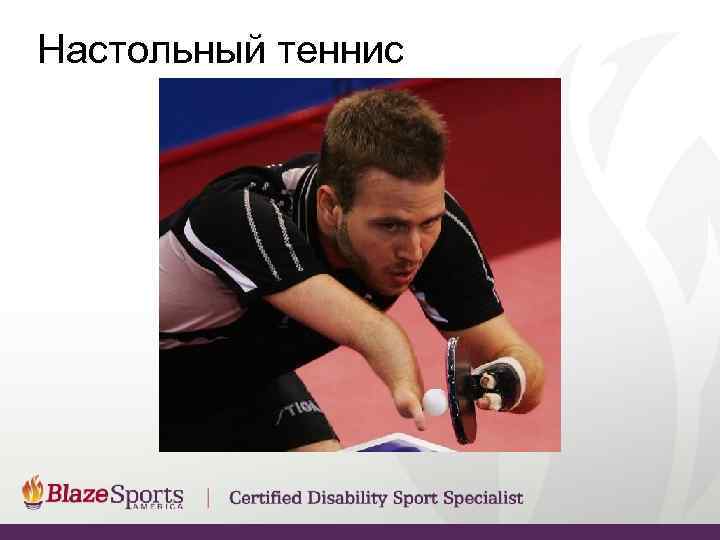 Настольный теннис

TIGA

BlazeSports AMERICA | Certified Disability Sport Specialist